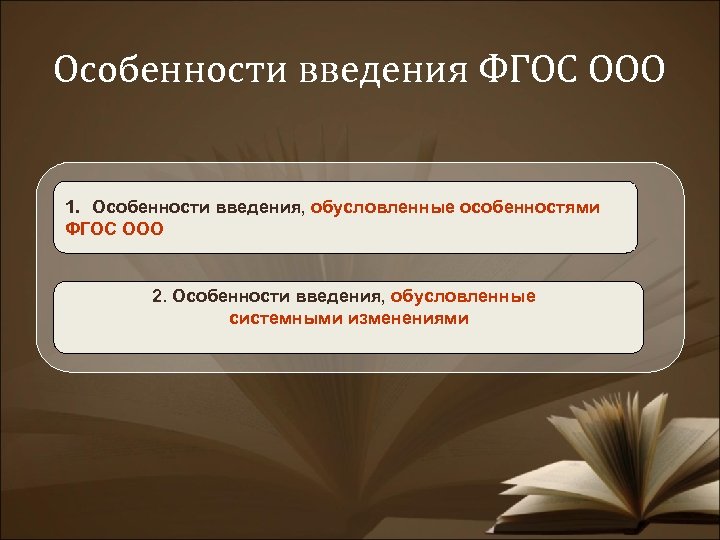 Особенности введения ФГОС ООО

1. Особенности введения, обусловленные особенностями ФГОС ООО

2. Особенности введения, обусловленные системными изменениями